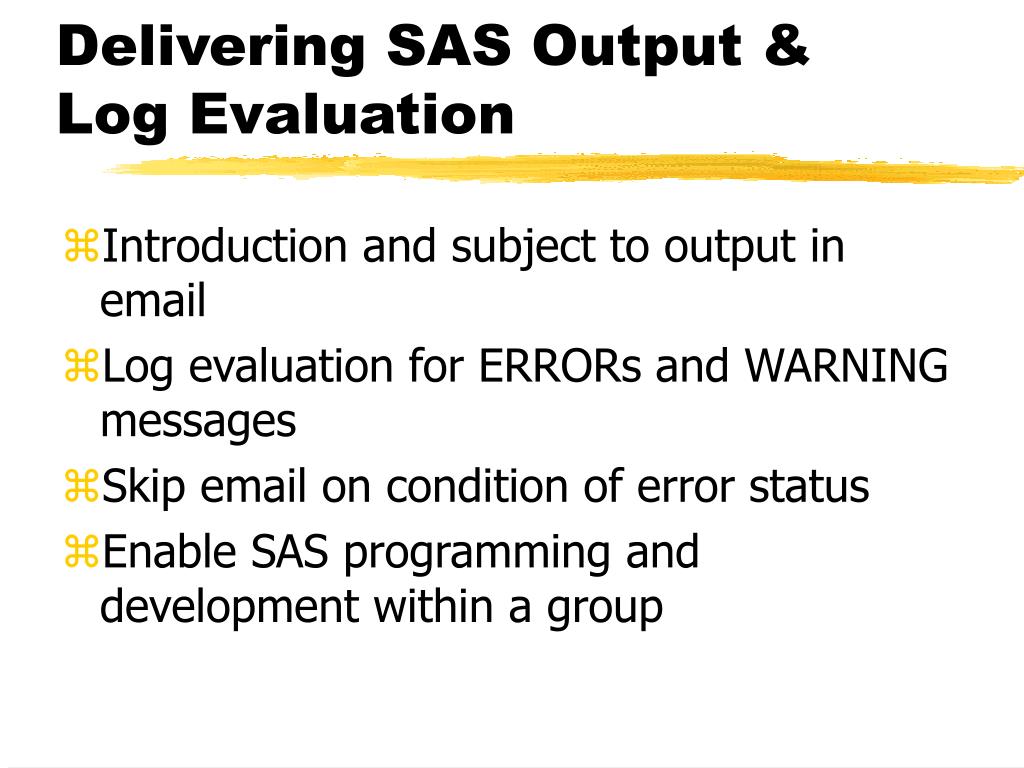 Delivering SAS Output & Log Evaluation

⌘Introduction and subject to output in email

⌘Log evaluation for ERRORs and WARNING messages

⌘Skip email on condition of error status

⌘Enable SAS programming and development within a group